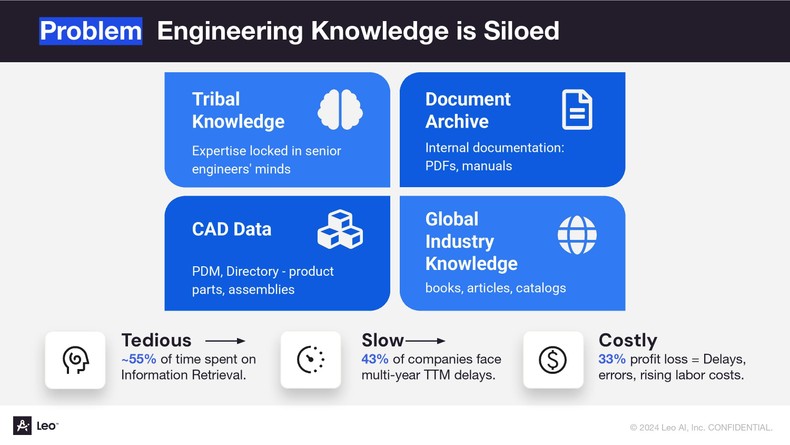 Problem Engineering Knowledge is Siloed

Tribal Knowledge
Expertise locked in senior engineers' minds

Document Archive
Internal documentation: PDFs, manuals

CAD Data
PDM, Directory - product parts, assemblies

Global Industry Knowledge
books, articles, catalogs

Tedious
~55% of time spent on Information Retrieval.

Slow
43% of companies face multi-year TTM delays.

Costly
33% profit loss = Delays, errors, rising labor costs.

Leo™

© 2024 Leo AI, Inc. CONFIDENTIAL.